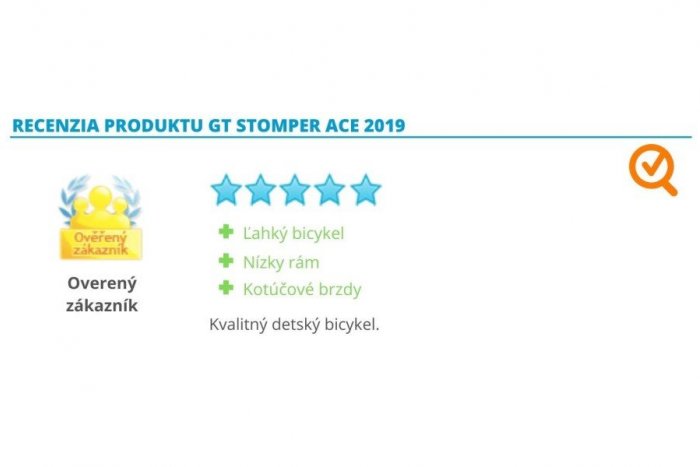 RECENZIA PRODUKTU GT STOMPER ACE 2019

Ověřený zákazník

Overený zákazník

Ľahký bicykel
Nízky rám
Kotúčové brzdy

Kvalitný detský bicykel.